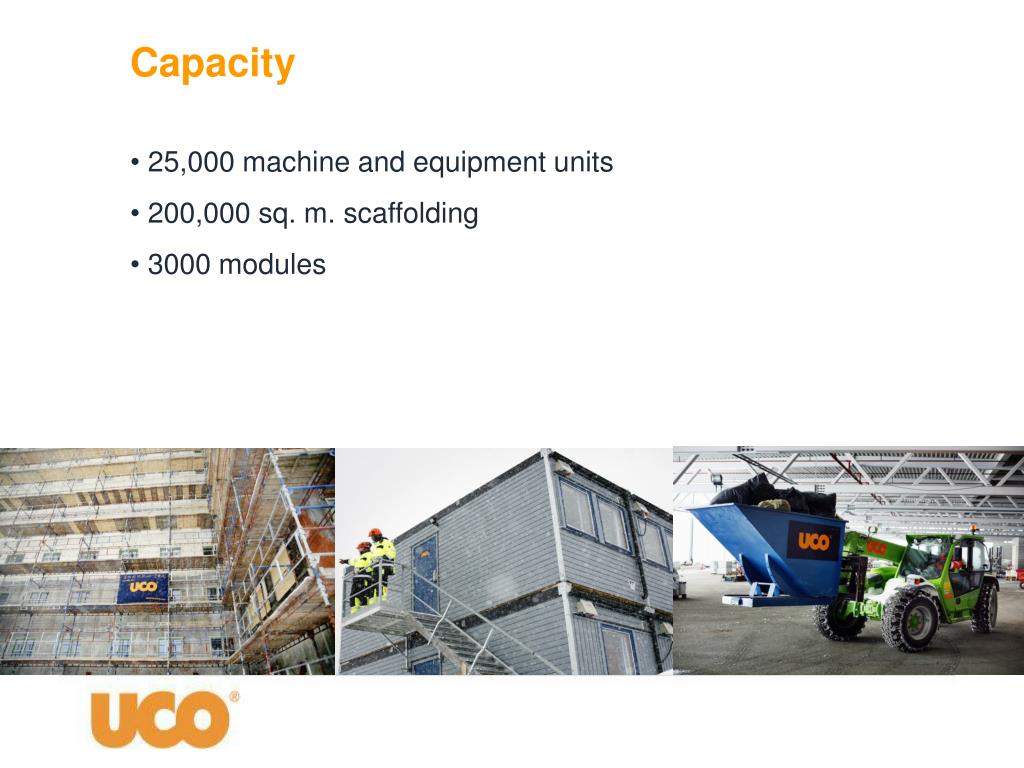 Capacity

• 25,000 machine and equipment units

• 200,000 sq. m. scaffolding

• 3000 modules

UCO

UCO

UCO

UCO®